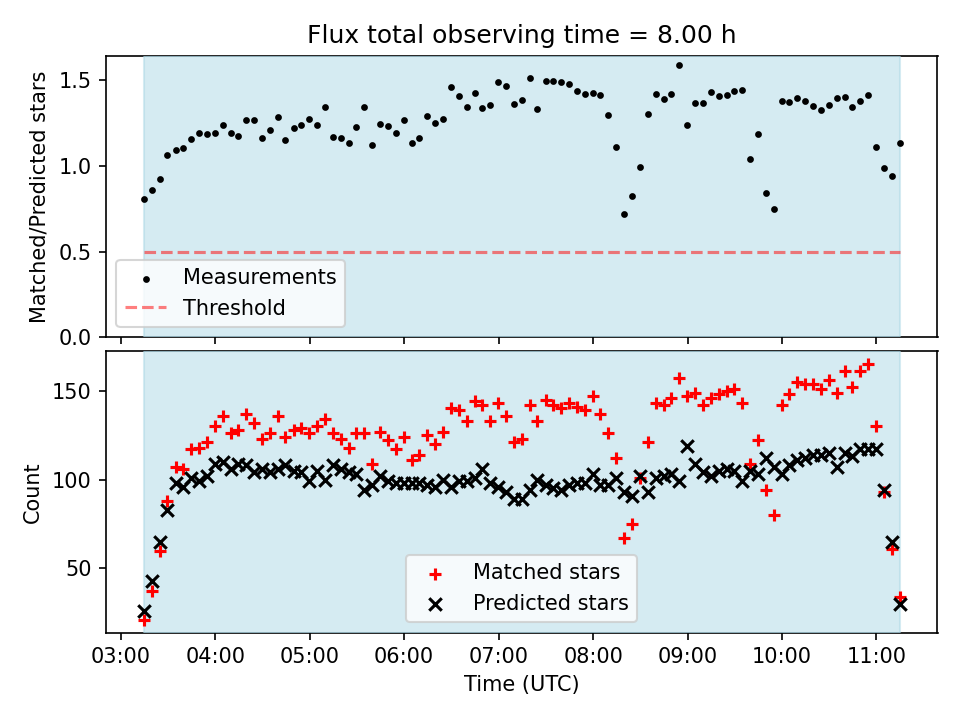 Flux total observing time = 8.00 h

Matched/Predicted stars

1.5
1.0
0.5
0.0

Measurements
Threshold

Count

150
100
50

Matched stars
Predicted stars

03:00 04:00 05:00 06:00 07:00 08:00 09:00 10:00 11:00

Time (UTC)